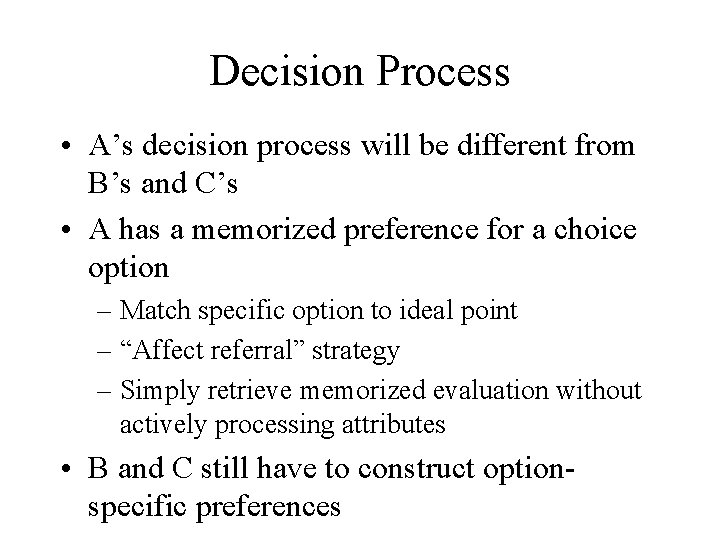 Decision Process

• A’s decision process will be different from B’s and C’s

• A has a memorized preference for a choice option
– Match specific option to ideal point
– “Affect referral” strategy
– Simply retrieve memorized evaluation without actively processing attributes

• B and C still have to construct option-specific preferences